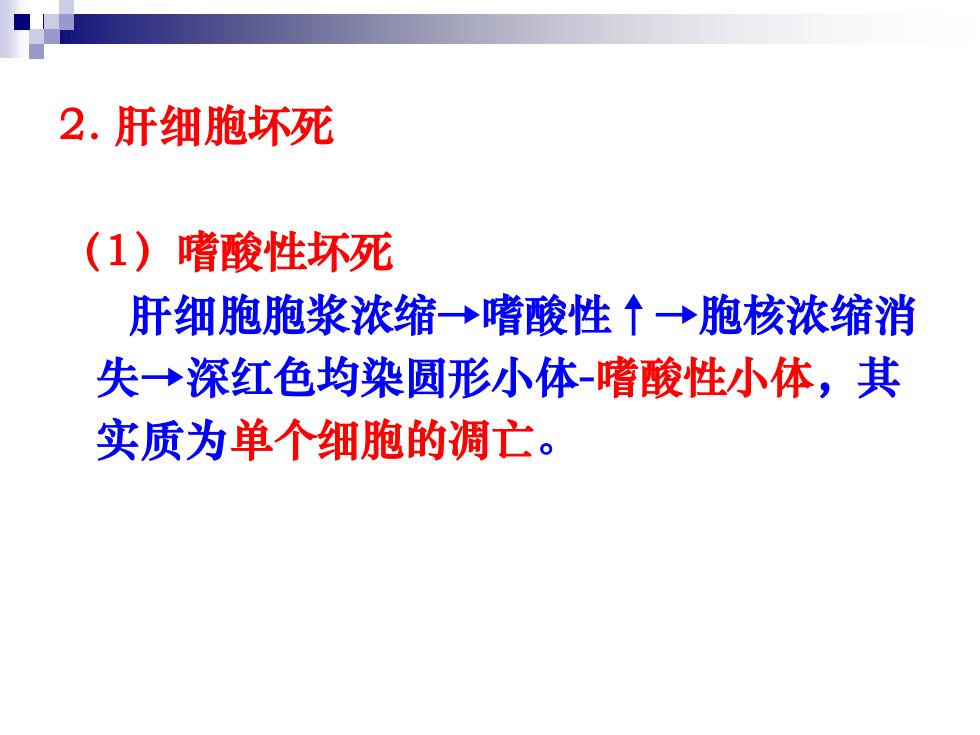 2. 肝细胞坏死

（1）嗜酸性坏死

肝细胞胞浆浓缩→嗜酸性↑→胞核浓缩消失→深红色均染圆形小体-嗜酸性小体，其实质为单个细胞的凋亡。